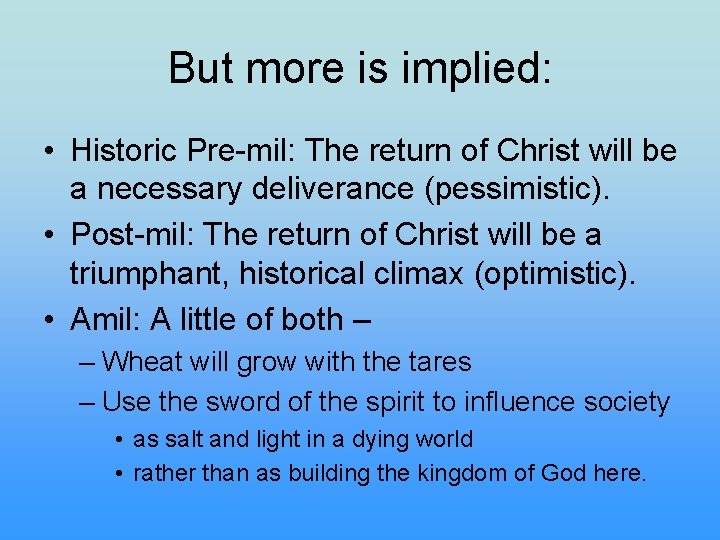 But more is implied:

• Historic Pre-mil: The return of Christ will be a necessary deliverance (pessimistic).
• Post-mil: The return of Christ will be a triumphant, historical climax (optimistic).
• Amil: A little of both –
– Wheat will grow with the tares
– Use the sword of the spirit to influence society
• as salt and light in a dying world
• rather than as building the kingdom of God here.